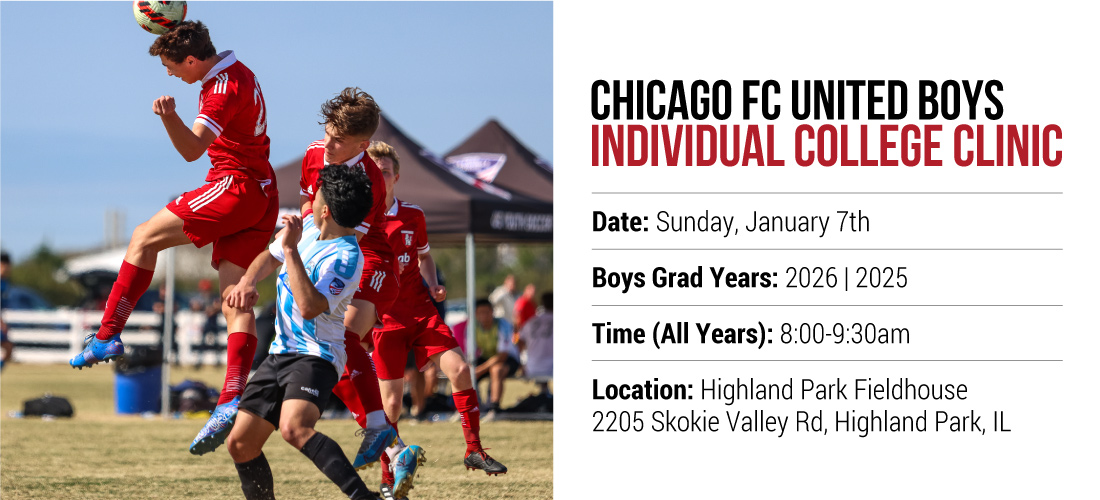 CHICAGO FC UNITED BOYS
INDIVIDUAL COLLEGE CLINIC

Date: Sunday, January 7th

Boys Grad Years: 2026 | 2025

Time (All Years): 8:00-9:30am

Location: Highland Park Fieldhouse
2205 Skokie Valley Rd, Highland Park, IL